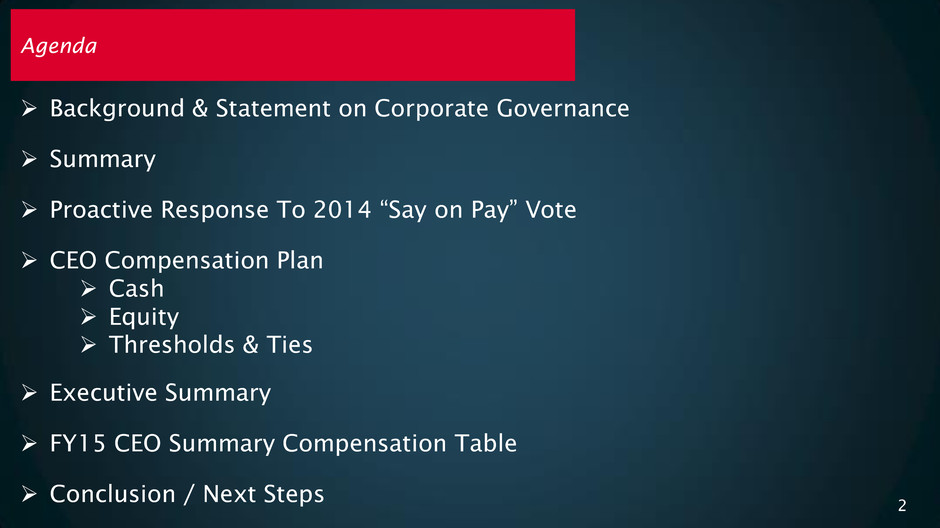 Agenda

➢ Background & Statement on Corporate Governance

➢ Summary

➢ Proactive Response To 2014 “Say on Pay” Vote

➢ CEO Compensation Plan
➢ Cash
➢ Equity
➢ Thresholds & Ties

➢ Executive Summary

➢ FY15 CEO Summary Compensation Table

➢ Conclusion / Next Steps

2